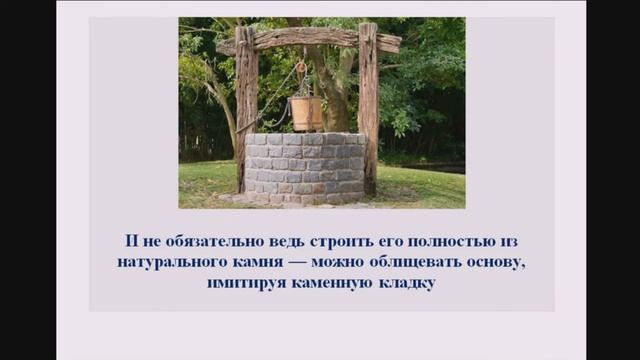 И не обязательно ведь строить его полностью из натурального камня — можно облицевать основу, имитируя каменную кладку